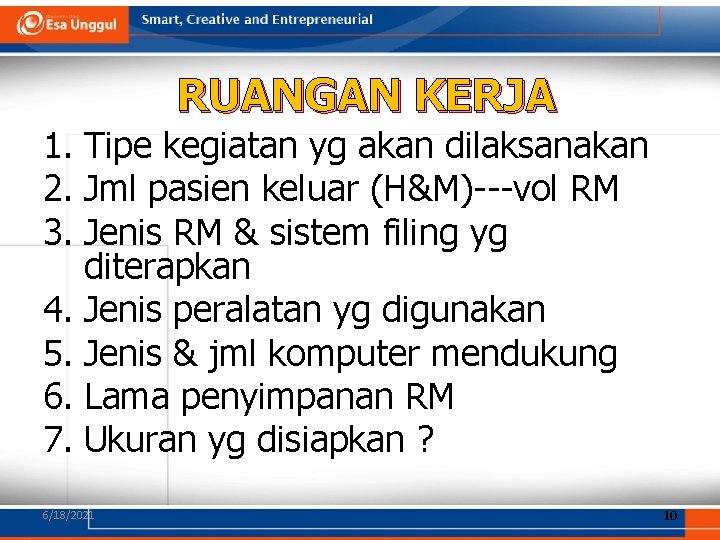 Esa Unggul

Smart, Creative and Entrepreneurial

RUANGAN KERJA

1. Tipe kegiatan yg akan dilaksanakan
2. Jml pasien keluar (H&M)---vol RM
3. Jenis RM & sistem filing yg diterapkan
4. Jenis peralatan yg digunakan
5. Jenis & jml komputer mendukung
6. Lama penyimpanan RM
7. Ukuran yg disiapkan ?

6/18/2021

10